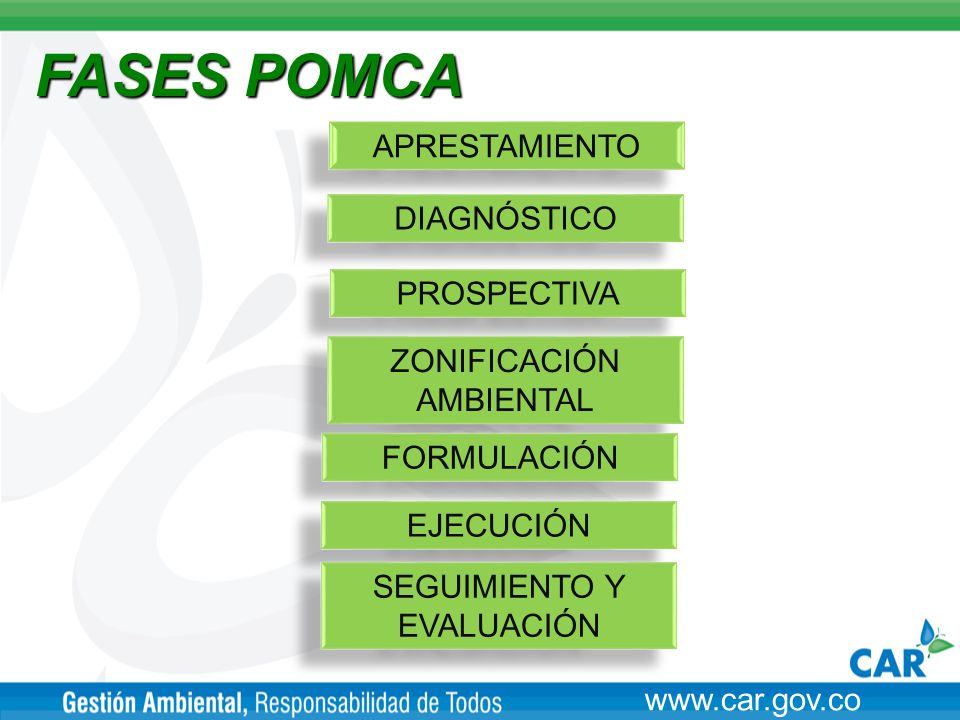 FASES POMCA

APRESTAMIENTO

DIAGNÓSTICO

PROSPECTIVA

ZONIFICACIÓN AMBIENTAL

FORMULACIÓN

EJECUCIÓN

SEGUIMIENTO Y EVALUACIÓN

CAR

Gestión Ambiental, Responsabilidad de Todos

www.car.gov.co